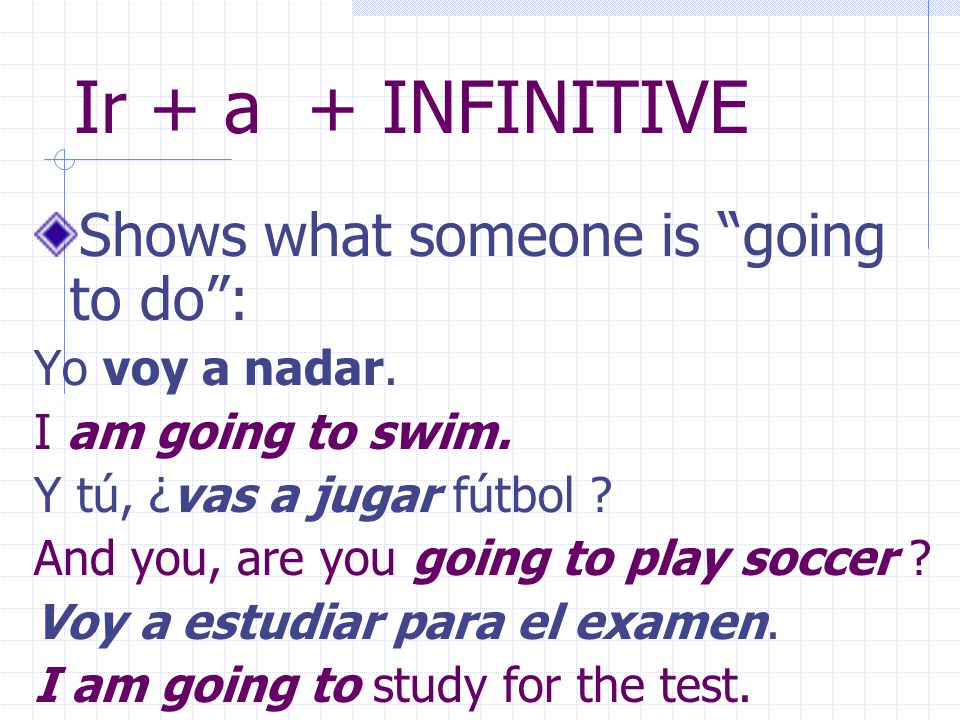 Ir + a + INFINITIVE

Shows what someone is “going to do”:

Yo voy a nadar.

I am going to swim.

Y tú, ¿vas a jugar fútbol ?

And you, are you going to play soccer ?

Voy a estudiar para el examen.

I am going to study for the test.